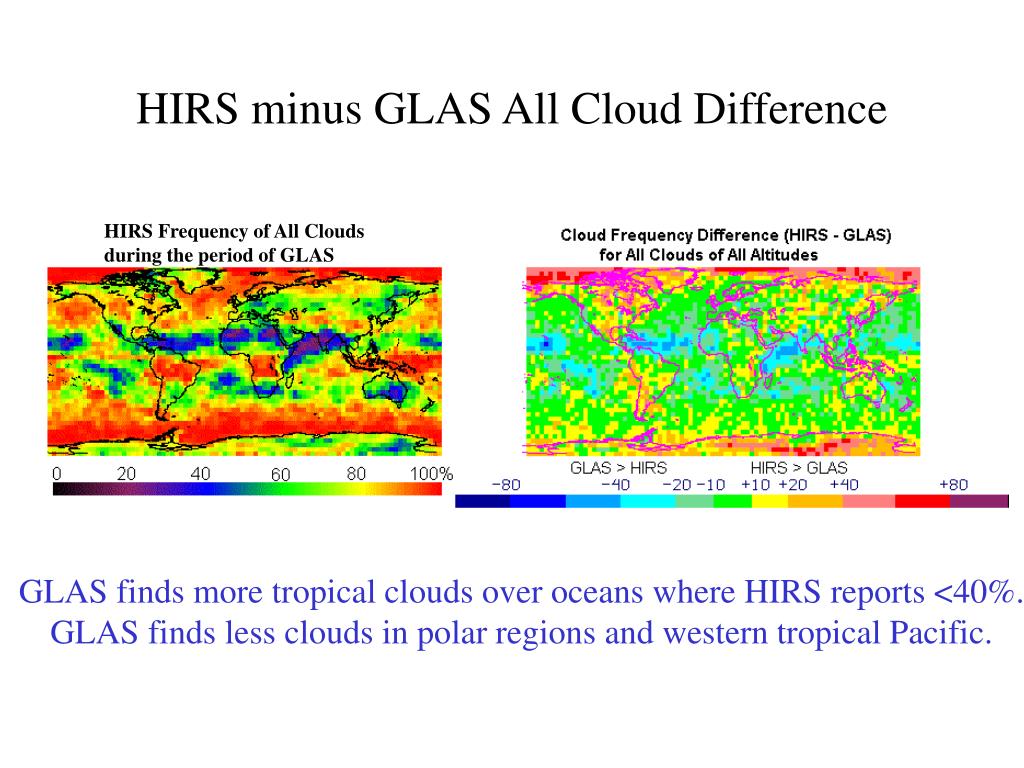 HIRS minus GLAS All Cloud Difference

HIRS Frequency of All Clouds during the period of GLAS

0 20 40 60 80 100%

Cloud Frequency Difference (HIRS - GLAS) for All Clouds of All Altitudes

GLAS > HIRS HIRS > GLAS

−80 −40 −20 −10 +10 +20 +40 +80

GLAS finds more tropical clouds over oceans where HIRS reports <40%. GLAS finds less clouds in polar regions and western tropical Pacific.